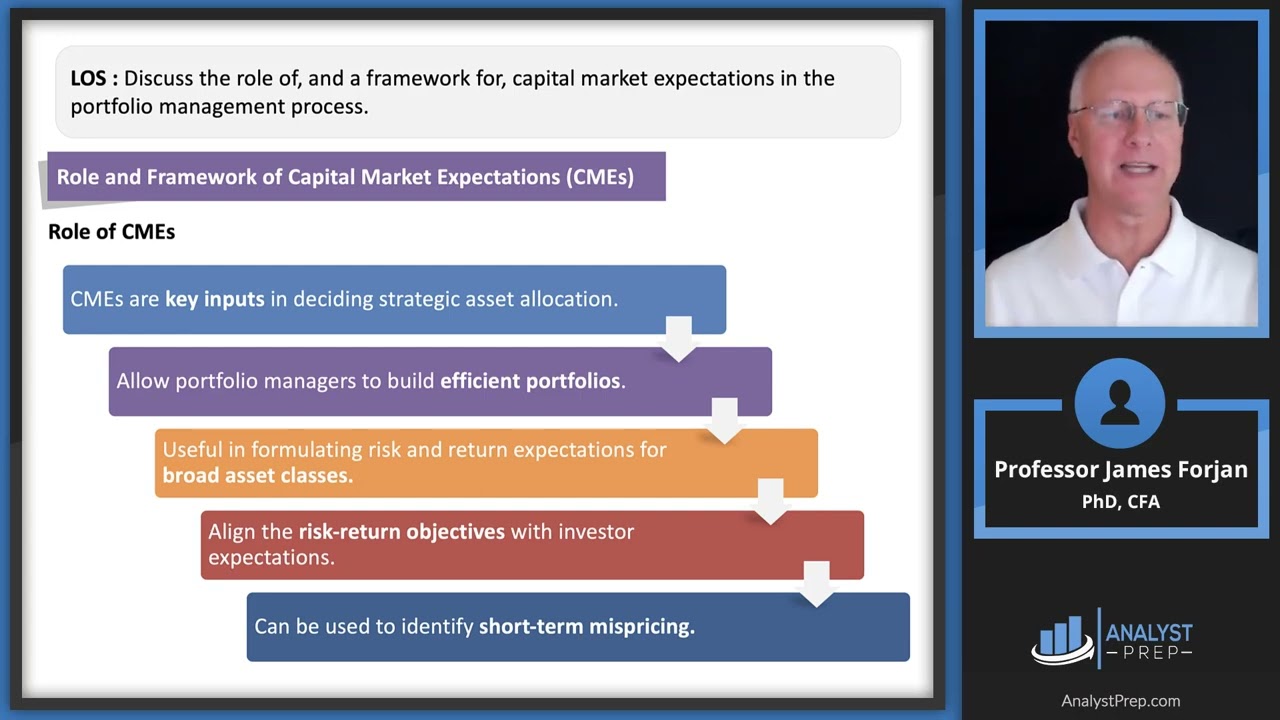 LOS : Discuss the role of, and a framework for, capital market expectations in the portfolio management process.

Role and Framework of Capital Market Expectations (CMEs)

Role of CMEs

CMEs are key inputs in deciding strategic asset allocation.

Allow portfolio managers to build efficient portfolios.

Useful in formulating risk and return expectations for broad asset classes.

Align the risk-return objectives with investor expectations.

Can be used to identify short-term mispricing.

Professor James Forjan
PhD, CFA

ANALYST
PREP

AnalystPrep.com